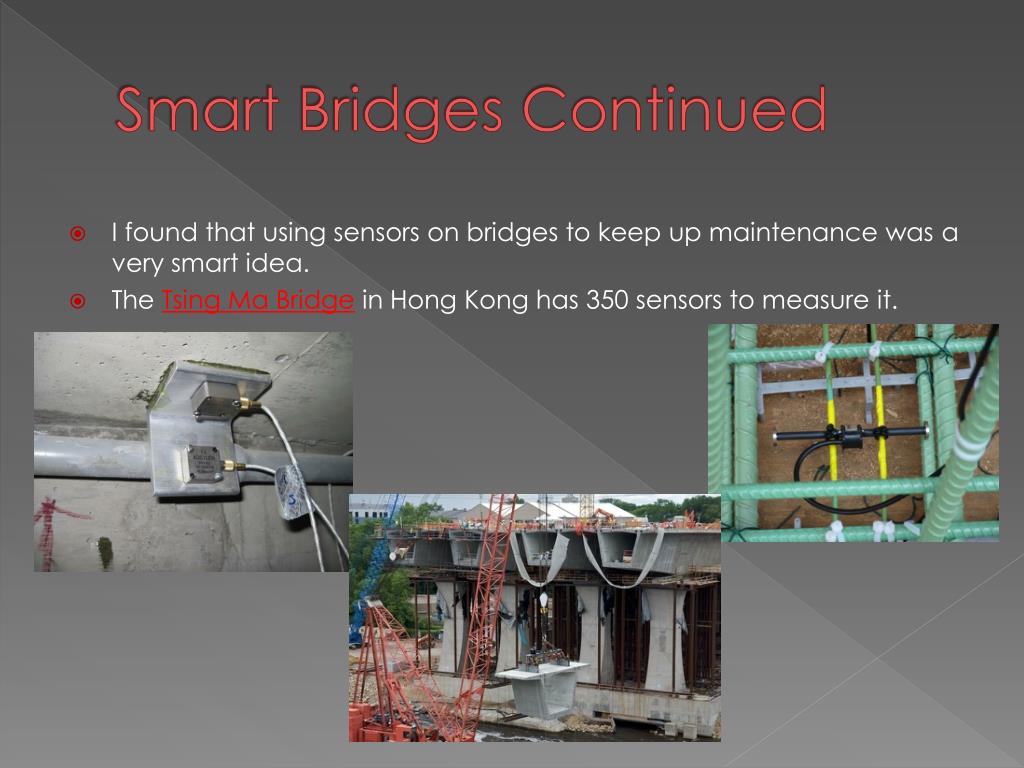 Smart Bridges Continued

I found that using sensors on bridges to keep up maintenance was a very smart idea.

The Tsing Ma Bridge in Hong Kong has 350 sensors to measure it.